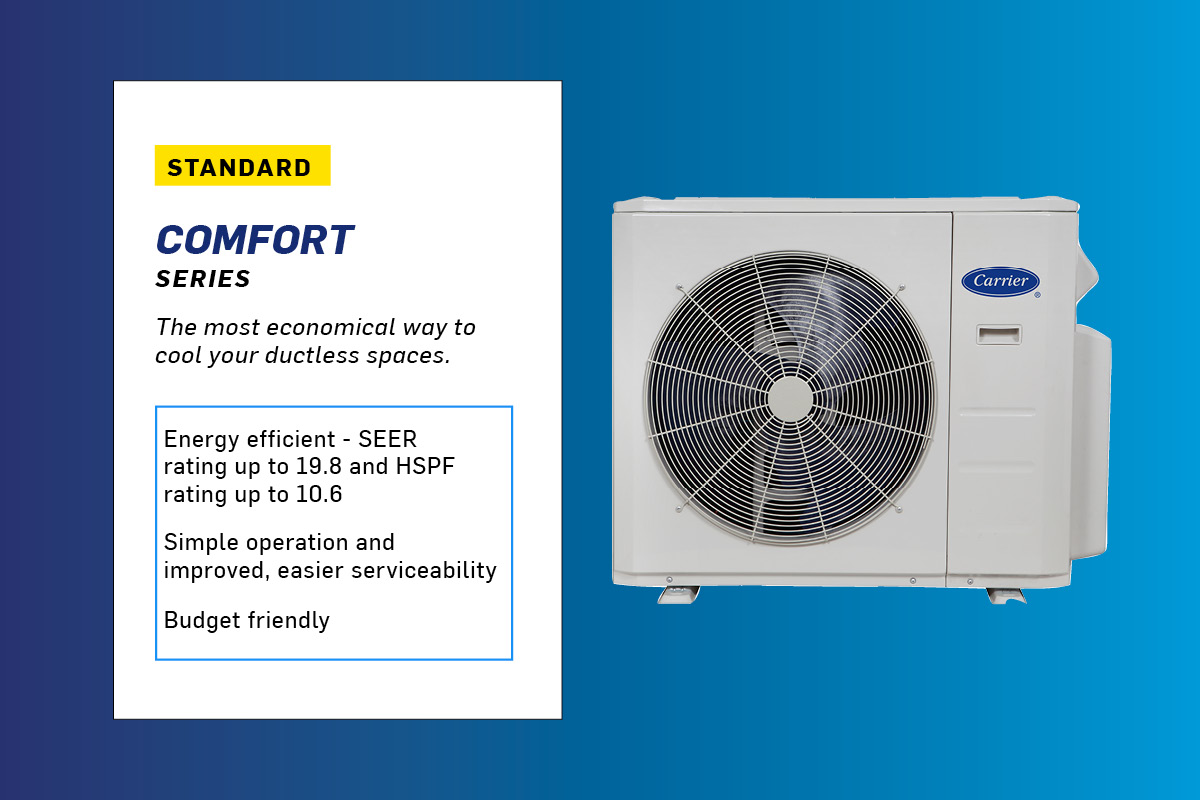 STANDARD

COMFORT
SERIES

The most economical way to cool your ductless spaces.

Energy efficient - SEER rating up to 19.8 and HSPF rating up to 10.6

Simple operation and improved, easier serviceability

Budget friendly

Carrier®